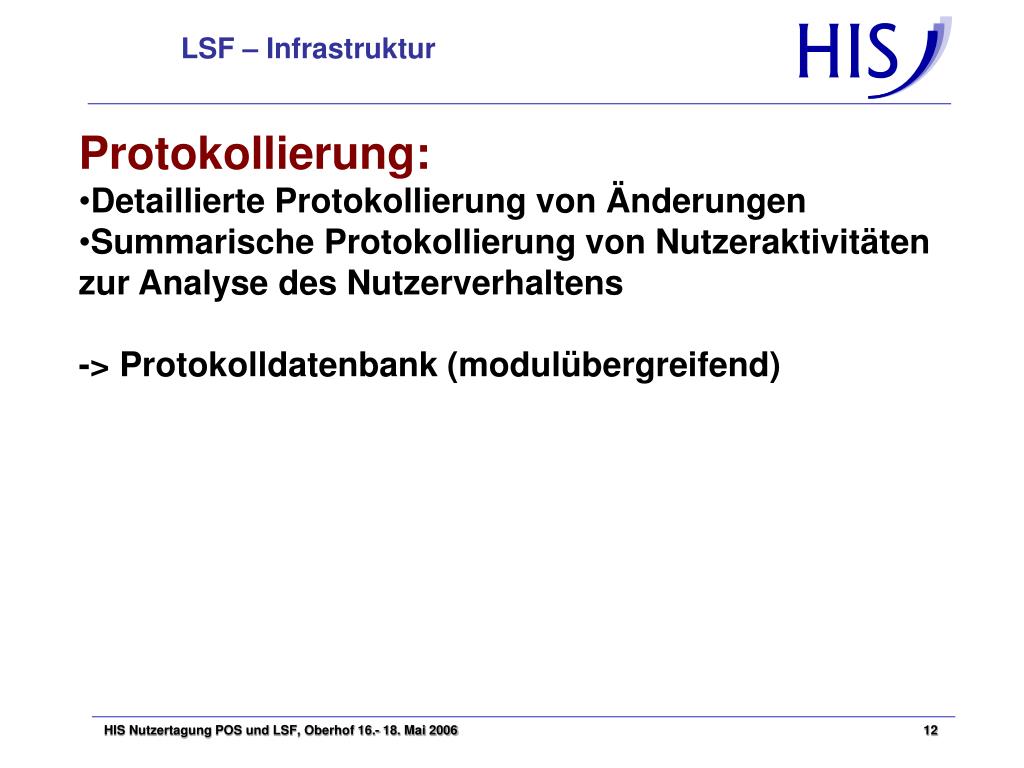 LSF – Infrastruktur

HIS

Protokollierung:
•Detaillierte Protokollierung von Änderungen
•Summarische Protokollierung von Nutzeraktivitäten zur Analyse des Nutzerverhaltens

-> Protokolldatenbank (modulübergreifend)

HIS Nutzertagung POS und LSF, Oberhof 16.- 18. Mai 2006

12